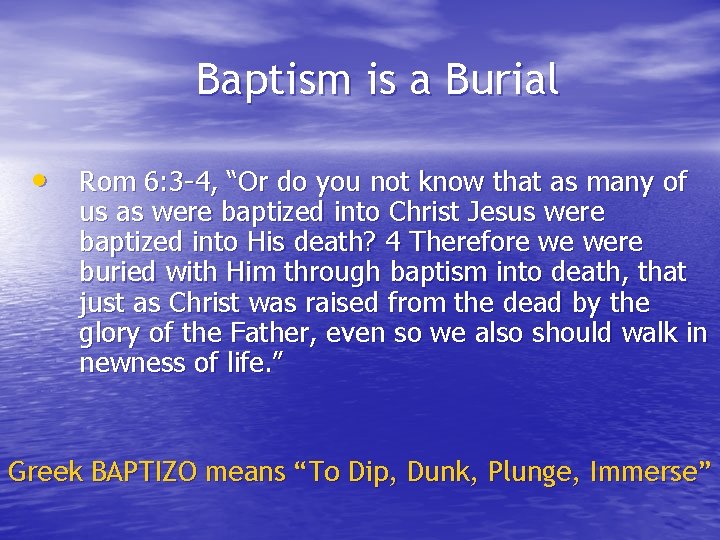 Baptism is a Burial

• Rom 6:3-4, “Or do you not know that as many of us as were baptized into Christ Jesus were baptized into His death? 4 Therefore we were buried with Him through baptism into death, that just as Christ was raised from the dead by the glory of the Father, even so we also should walk in newness of life.”

Greek BAPTIZO means “To Dip, Dunk, Plunge, Immerse”